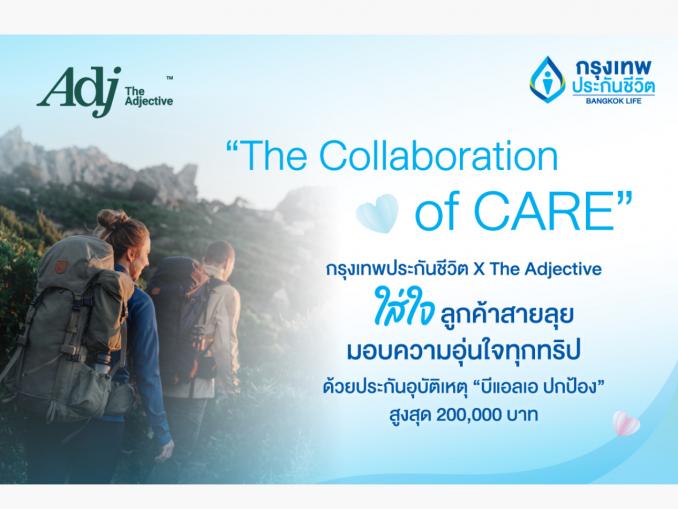 Adj™ The Adjective

กรุงเทพ ประกันชีวิต BANGKOK LIFE

"The Collaboration of CARE"

กรุงเทพประกันชีวิต X The Adjective

ใส่ใจ ลูกค้าสายลุย

มอบความอุ่นใจทุกทริป

ด้วยประกันอุบัติเหตุ "บีแอลเอ ปกป้อง"

สูงสุด 200,000 บาท